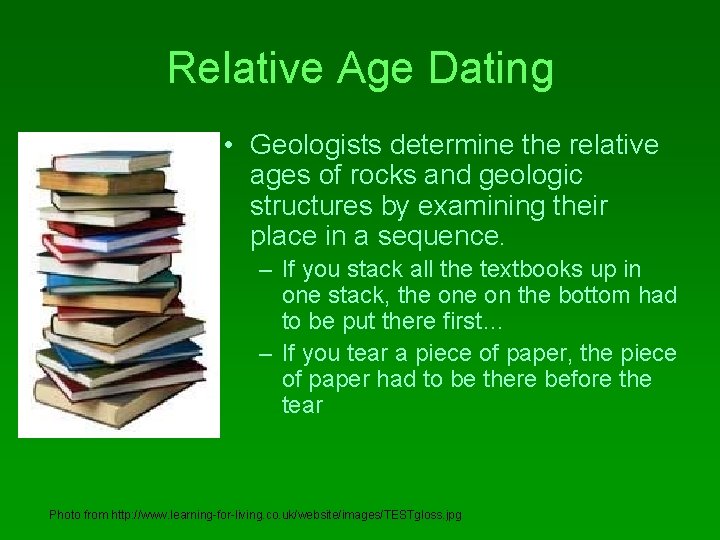 Relative Age Dating

• Geologists determine the relative ages of rocks and geologic structures by examining their place in a sequence.

– If you stack all the textbooks up in one stack, the one on the bottom had to be put there first…

– If you tear a piece of paper, the piece of paper had to be there before the tear

Photo from http://www.learning-for-living.co.uk/website/images/TESTgloss.jpg